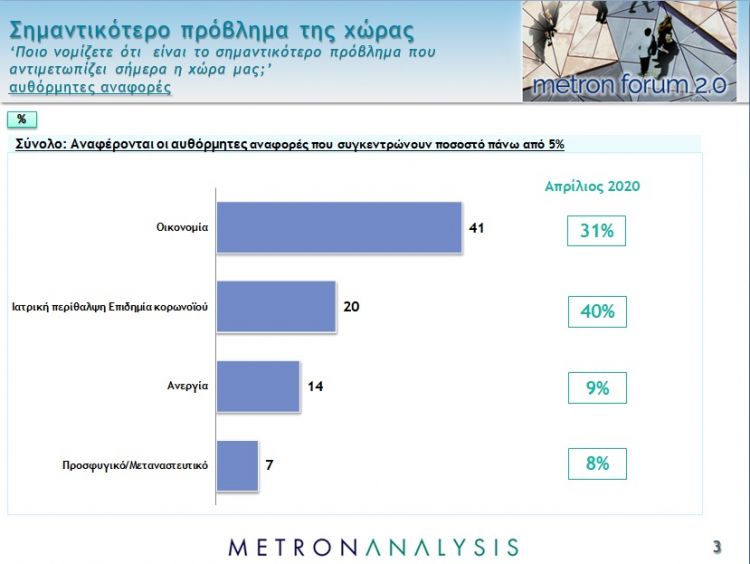 Σημαντικότερο πρόβλημα της χώρας
'Ποιο νομίζετε ότι είναι το σημαντικότερο πρόβλημα που αντιμετωπίζει σήμερα η χώρα μας;'
αυθόρμητες αναφορές

metron forum 2.0

%

Σύνολο: Αναφέρονται οι αυθόρμητες αναφορές που συγκεντρώνουν ποσοστό πάνω από 5%

Απρίλιος 2020

Οικονομία 41 31%

Ιατρική περίθαλψη Επιδημία κορωνοϊού 20 40%

Ανεργία 14 9%

Προσφυγικό/Μεταναστευτικό 7 8%

METRONANALYSIS

3